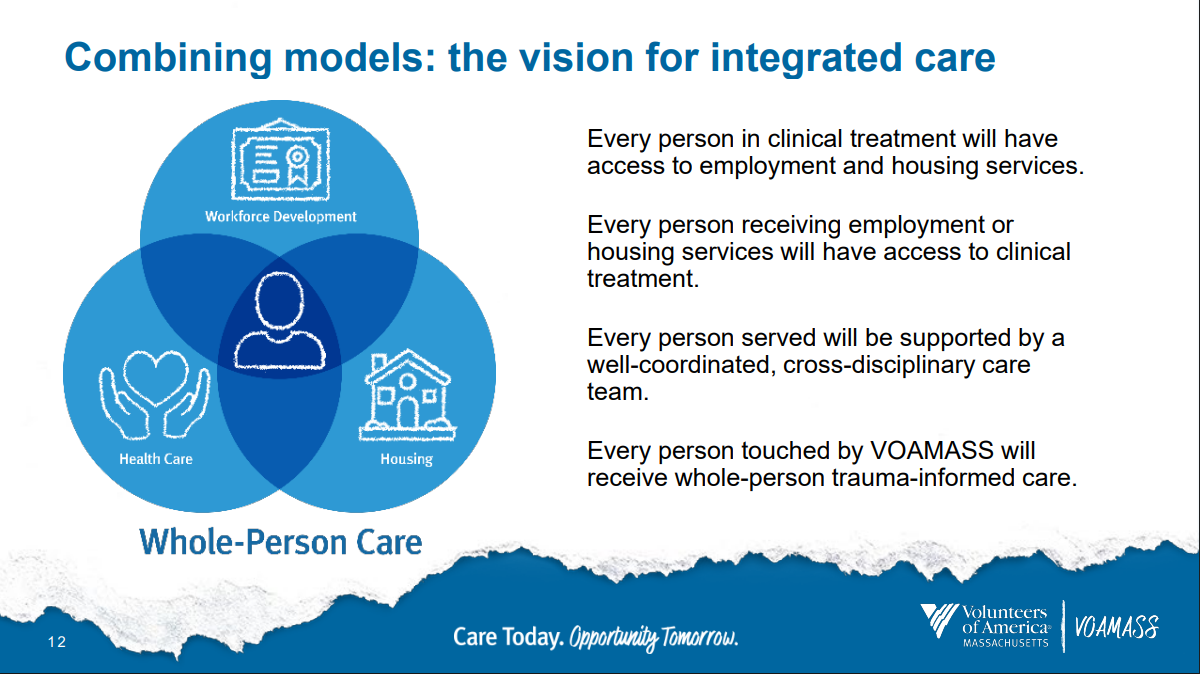 Combining models: the vision for integrated care

Workforce Development

Health Care

Housing

Whole-Person Care

Every person in clinical treatment will have access to employment and housing services.

Every person receiving employment or housing services will have access to clinical treatment.

Every person served will be supported by a well-coordinated, cross-disciplinary care team.

Every person touched by VOAMASS will receive whole-person trauma-informed care.

12

Care Today. Opportunity Tomorrow.

Volunteers of America MASSACHUSETTS

VOAMASS